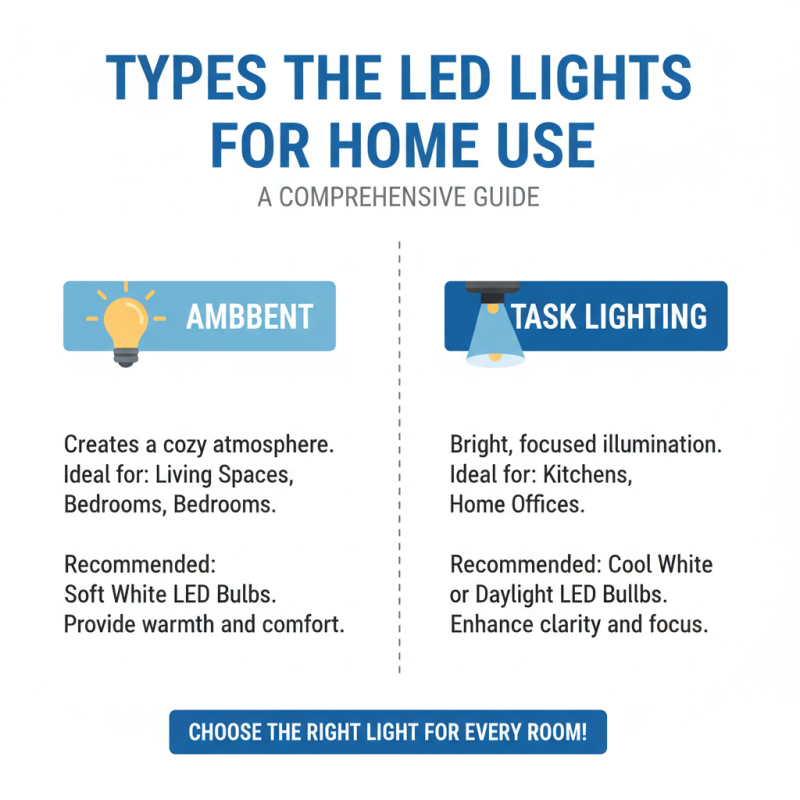 TYPES THE LED LIGHTS FOR HOME USE

A COMPREHENSIVE GUIDE

AMBBENT

Creates a cozy atmosphere.
Ideal for: Living Spaces, Bedrooms, Bedrooms.

Recommended:
Soft White LED Bulbs.
Provide warmth and comfort.

TASK LIGHTING

Bright, focused illumination.
Ideal for: Kitchens, Home Offices.

Recommended: Cool White or Daylight LED Bullbs.
Enhance clarity and focus.

CHOOSE THE RIGHT LIGHT FOR EVERY ROOM!